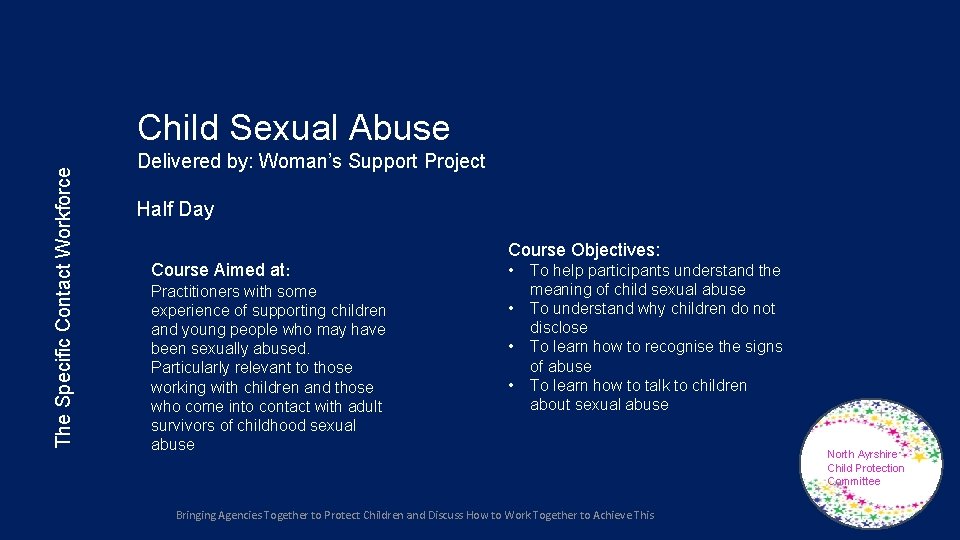 The Specific Contact Workforce

Child Sexual Abuse

Delivered by: Woman's Support Project

Half Day

Course Aimed at:

Practitioners with some experience of supporting children and young people who may have been sexually abused. Particularly relevant to those working with children and those who come into contact with adult survivors of childhood sexual abuse

Course Objectives:

• To help participants understand the meaning of child sexual abuse
• To understand why children do not disclose
• To learn how to recognise the signs of abuse
• To learn how to talk to children about sexual abuse

North Ayrshire Child Protection Committee

Bringing Agencies Together to Protect Children and Discuss How to Work Together to Achieve This